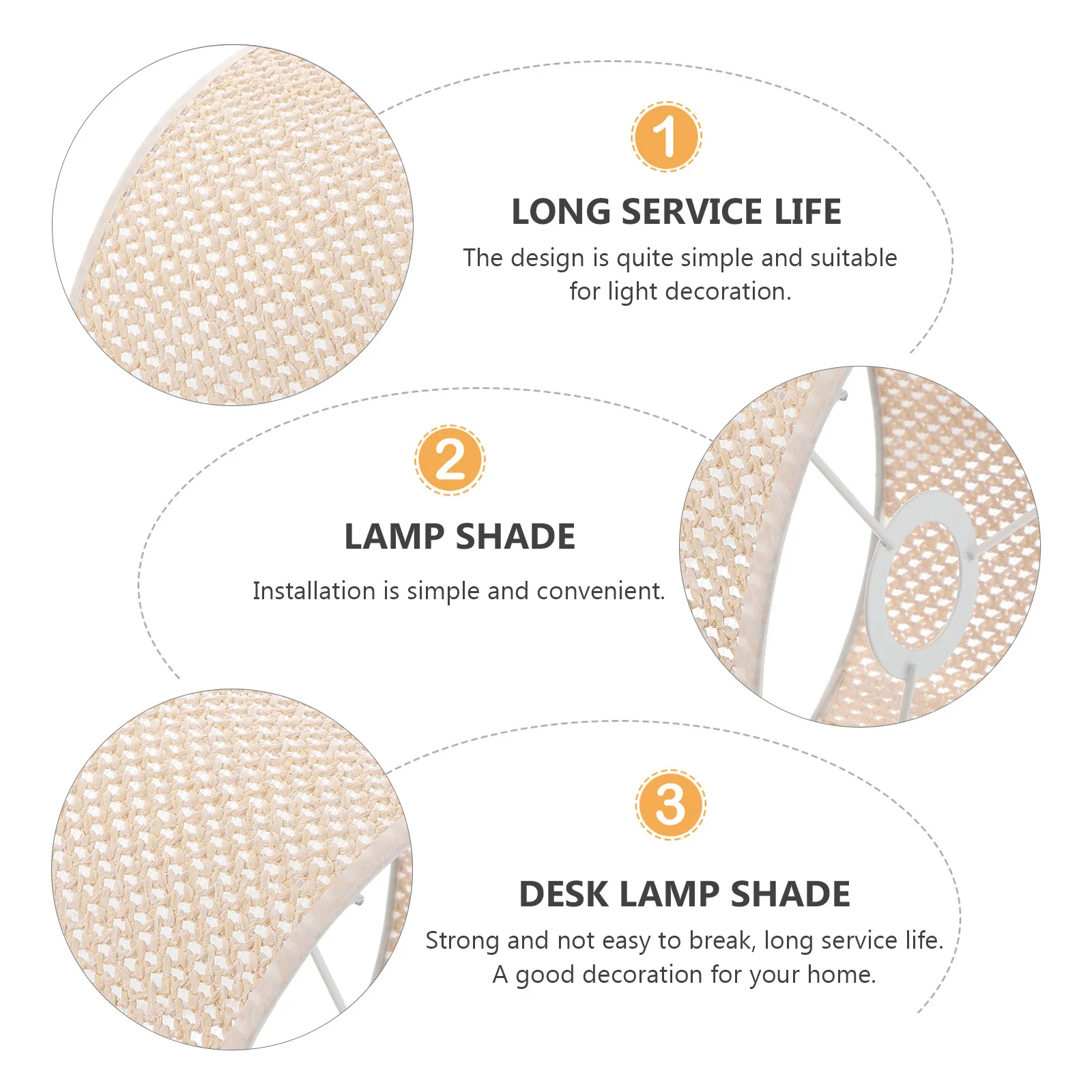 1

LONG SERVICE LIFE

The design is quite simple and suitable for light decoration.

2

LAMP SHADE

Installation is simple and convenient.

3

DESK LAMP SHADE

Strong and not easy to break, long service life. A good decoration for your home.